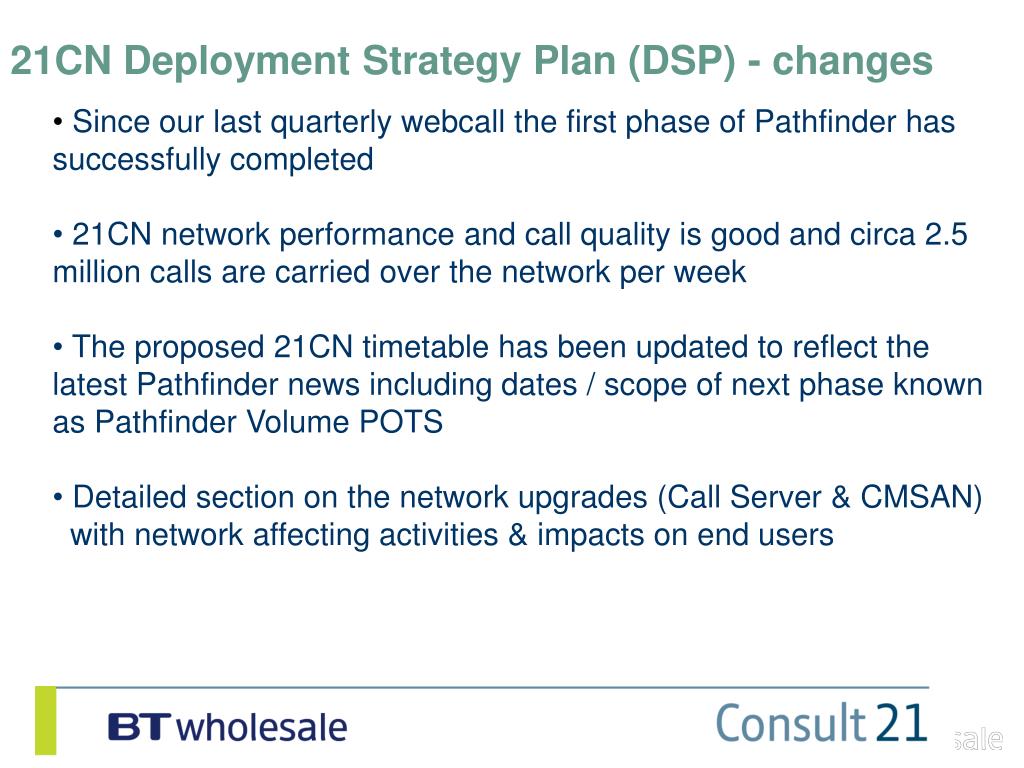 21CN Deployment Strategy Plan (DSP) - changes

• Since our last quarterly webcall the first phase of Pathfinder has successfully completed

• 21CN network performance and call quality is good and circa 2.5 million calls are carried over the network per week

• The proposed 21CN timetable has been updated to reflect the latest Pathfinder news including dates / scope of next phase known as Pathfinder Volume POTS

• Detailed section on the network upgrades (Call Server & CMSAN) with network affecting activities & impacts on end users

BT wholesale

Consult 21

sale